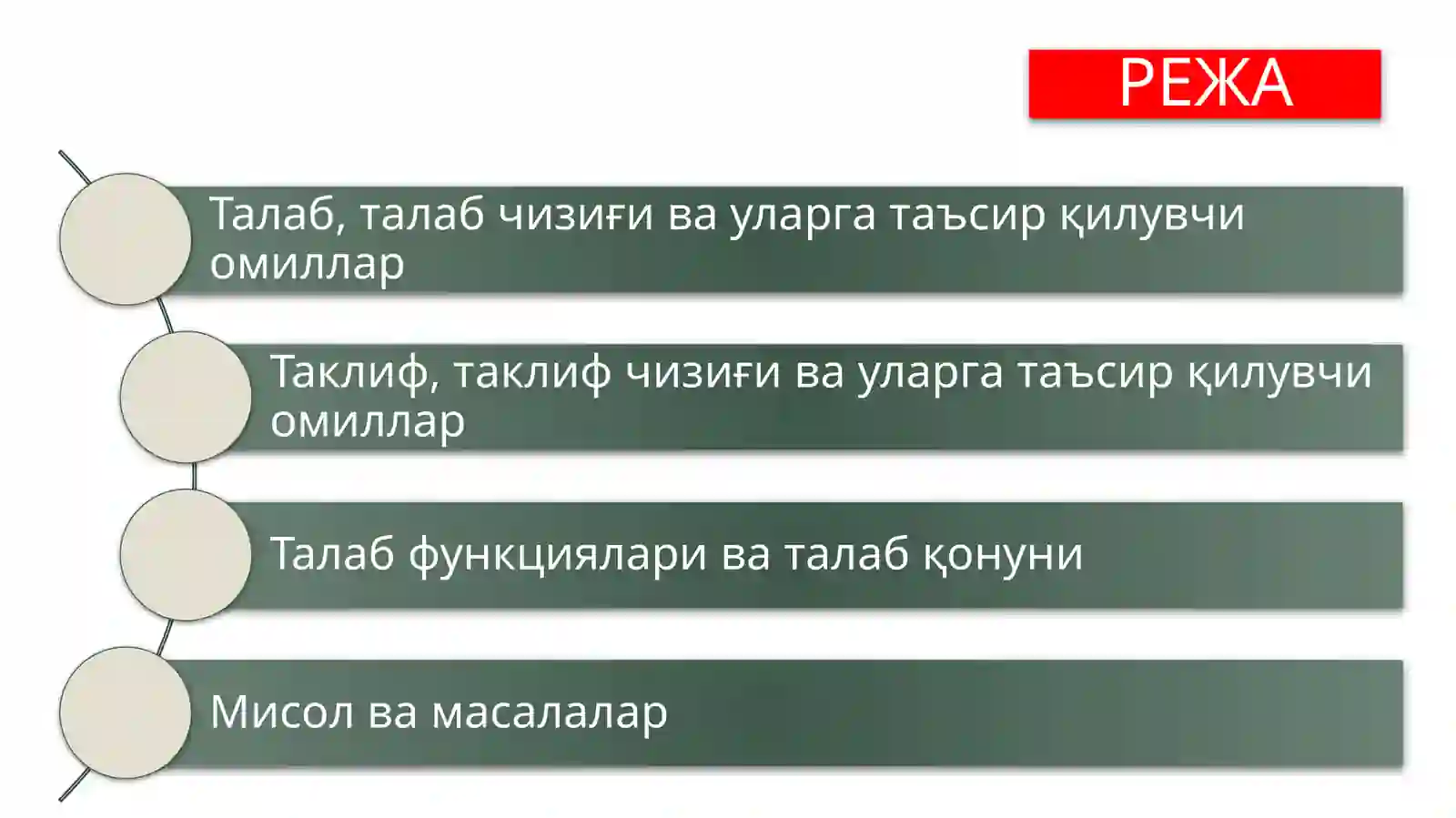 РЕЖА

Талаб, талаб чизиғи ва уларга таъсир қилувчи омиллар

Таклиф, таклиф чизиғи ва уларга таъсир қилувчи омиллар

Талаб функциялари ва талаб қонуни

Мисол ва масалалар